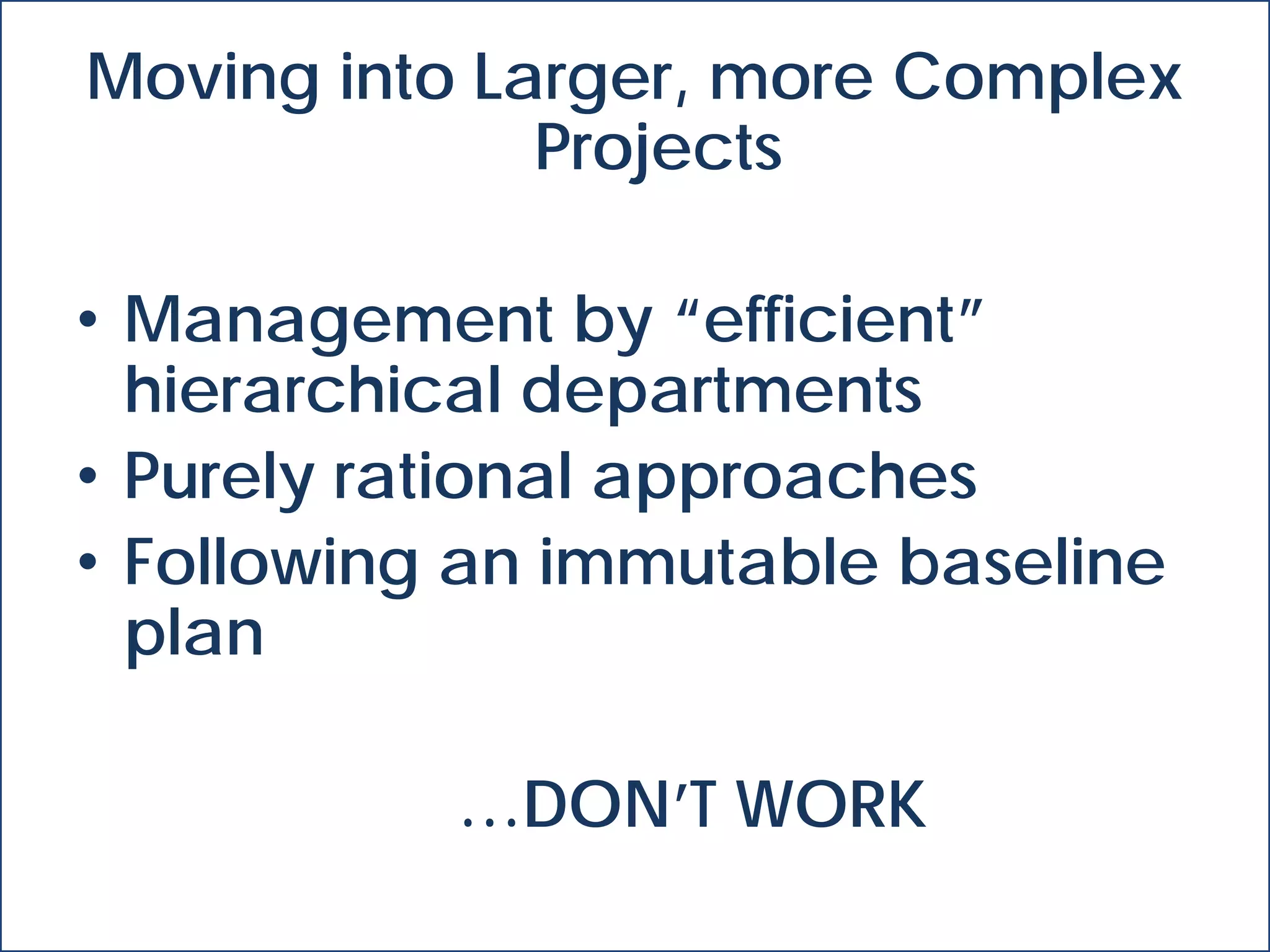 Moving into Larger, more Complex Projects

• Management by “efficient” hierarchical departments
• Purely rational approaches
• Following an immutable baseline plan

…DON’T WORK